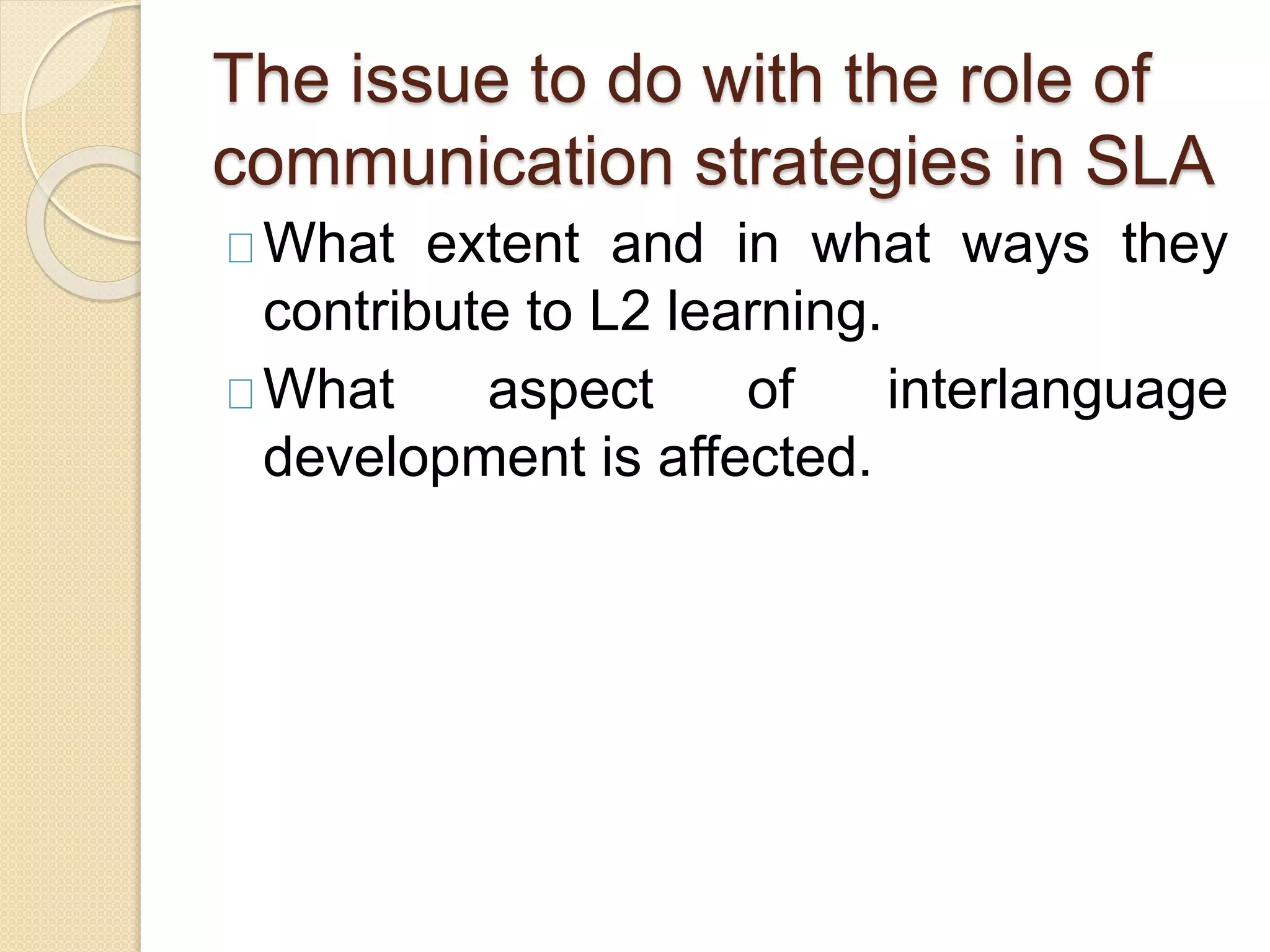 The issue to do with the role of communication strategies in SLA

What extent and in what ways they contribute to L2 learning.

What aspect of interlanguage development is affected.